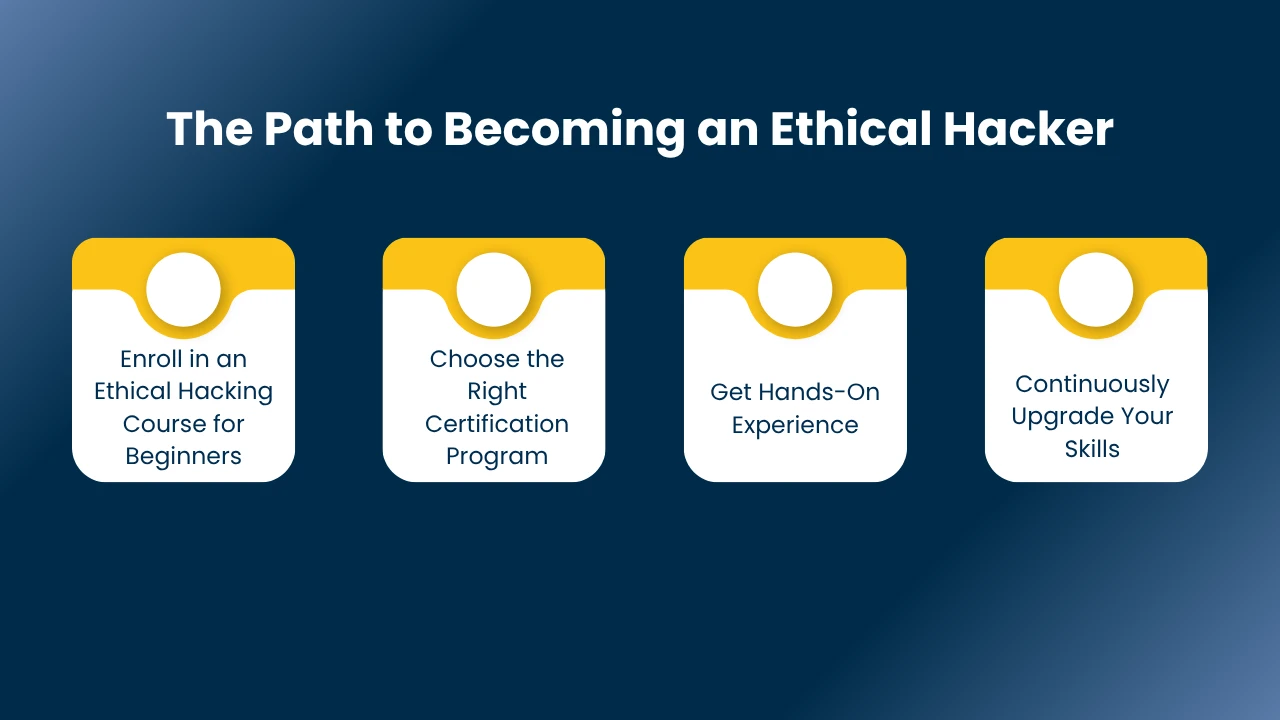 The Path to Becoming an Ethical Hacker

Enroll in an Ethical Hacking Course for Beginners

Choose the Right Certification Program

Get Hands-On Experience

Continuously Upgrade Your Skills